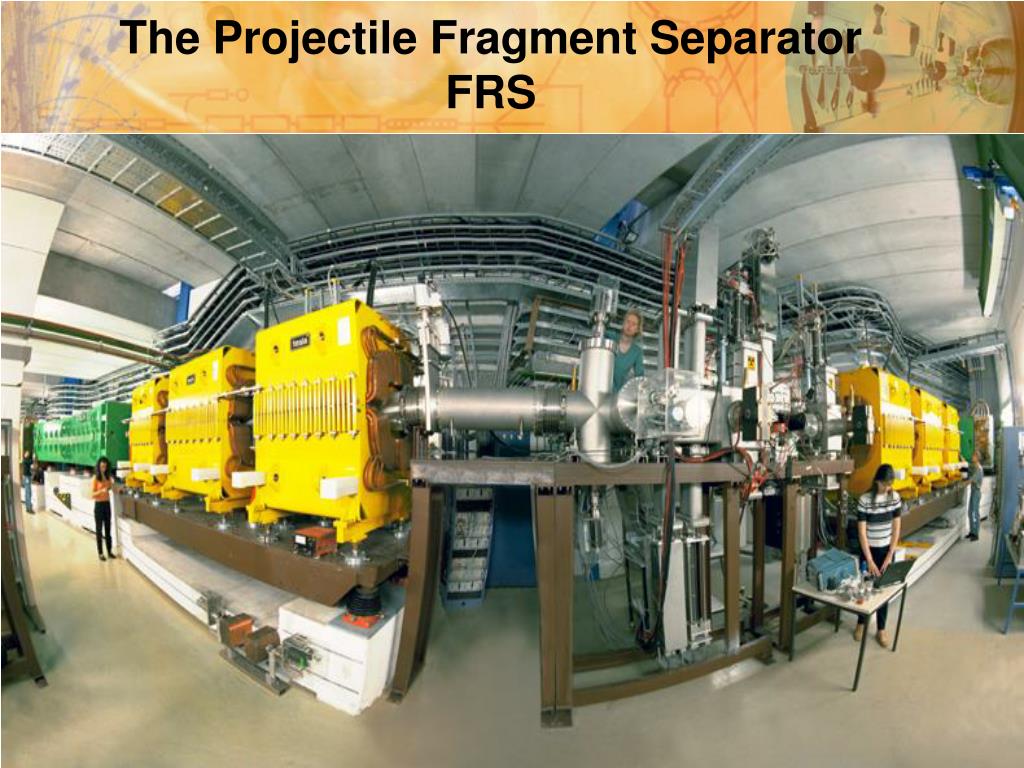 The Projectile Fragment Separator
FRS